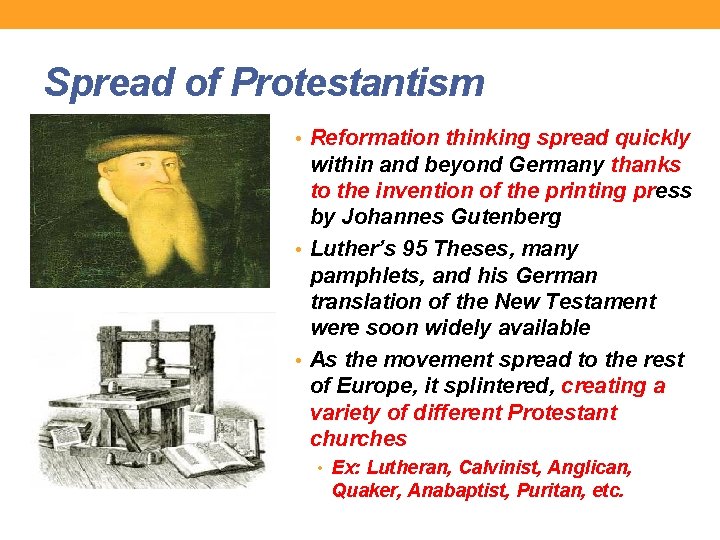 Spread of Protestantism

• Reformation thinking spread quickly within and beyond Germany thanks to the invention of the printing press by Johannes Gutenberg

• Luther's 95 Theses, many pamphlets, and his German translation of the New Testament were soon widely available

• As the movement spread to the rest of Europe, it splintered, creating a variety of different Protestant churches

• Ex: Lutheran, Calvinist, Anglican, Quaker, Anabaptist, Puritan, etc.